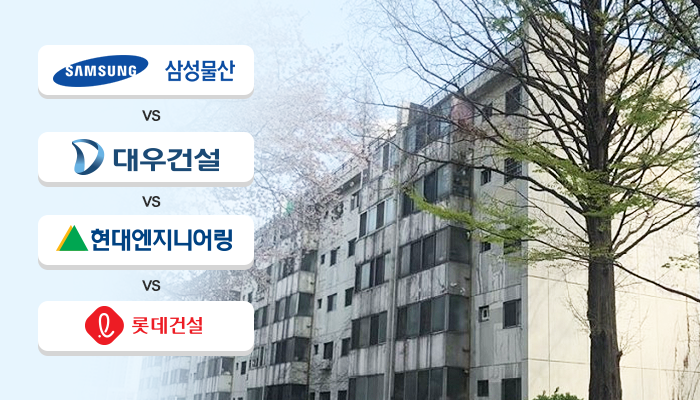 SAMSUNG 삼성물산

VS

대우건설

VS

현대엔지니어링

VS

롯데건설